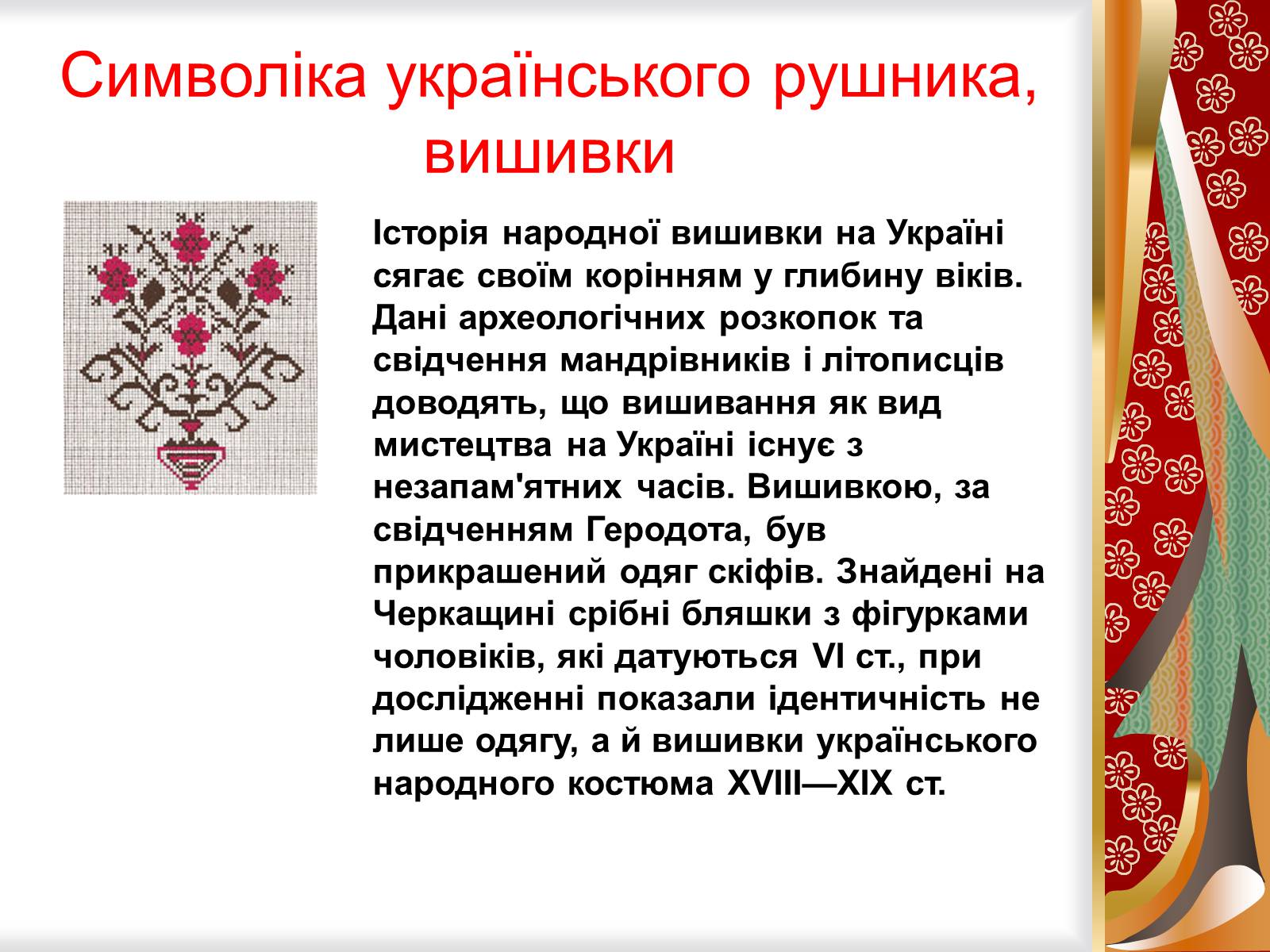 Символіка українського рушника, вишивки

Історія народної вишивки на Україні сягає своїм корінням у глибину віків. Дані археологічних розкопок та свідчення мандрівників і літописців доводять, що вишивання як вид мистецтва на Україні існує з незапам'ятних часів. Вишивкою, за свідченням Геродота, був прикрашений одяг скіфів. Знайдені на Черкащині срібні бляшки з фігурками чоловіків, які датуються VI ст., при дослідженні показали ідентичність не лише одягу, а й вишивки українського народного костюма XVIII—XIX ст.